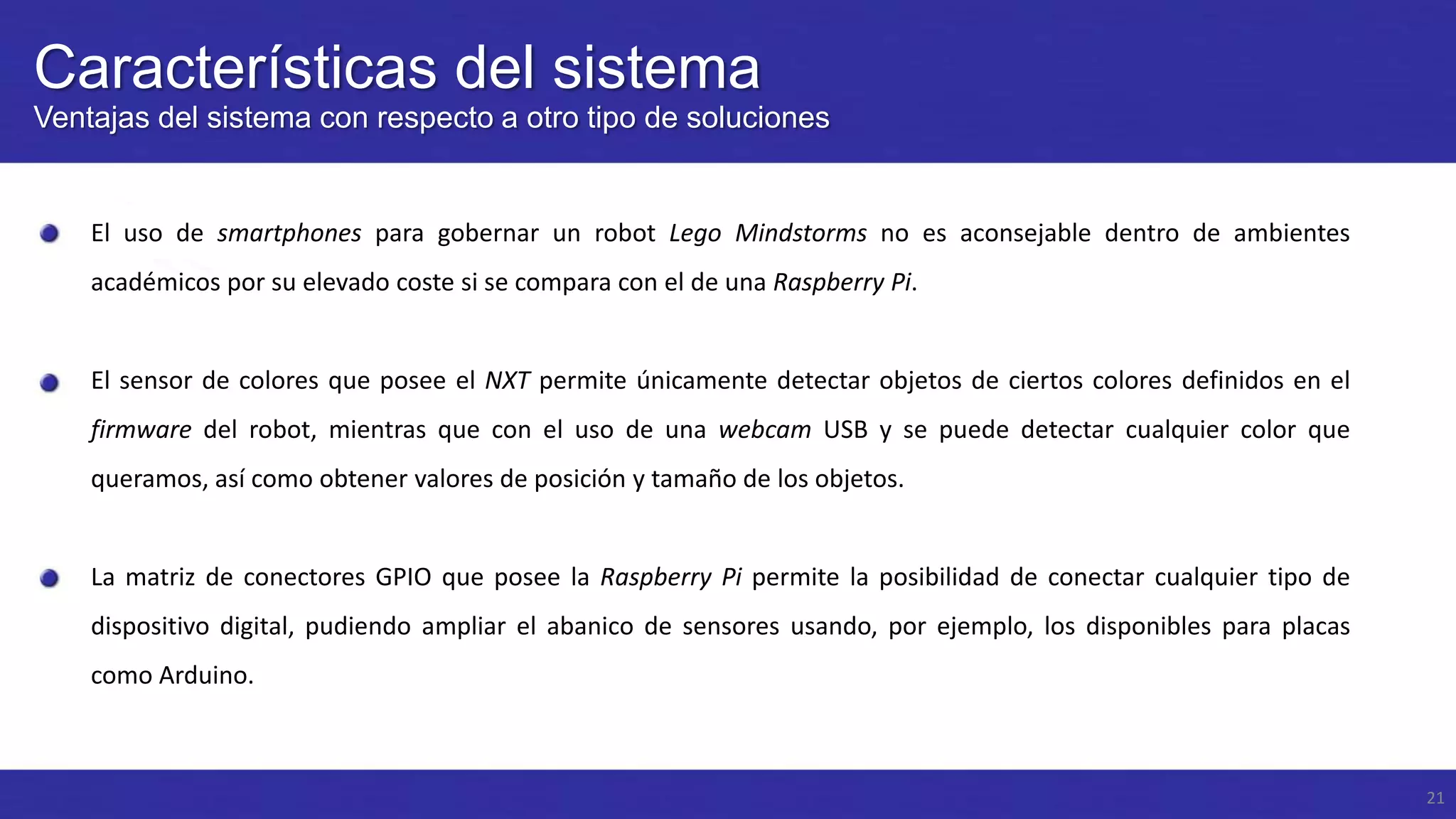 Características del sistema
Ventajas del sistema con respecto a otro tipo de soluciones

El uso de smartphones para gobernar un robot Lego Mindstorms no es aconsejable dentro de ambientes académicos por su elevado coste si se compara con el de una Raspberry Pi.

El sensor de colores que posee el NXT permite únicamente detectar objetos de ciertos colores definidos en el firmware del robot, mientras que con el uso de una webcam USB y se puede detectar cualquier color que queramos, así como obtener valores de posición y tamaño de los objetos.

La matriz de conectores GPIO que posee la Raspberry Pi permite la posibilidad de conectar cualquier tipo de dispositivo digital, pudiendo ampliar el abanico de sensores usando, por ejemplo, los disponibles para placas como Arduino.

21